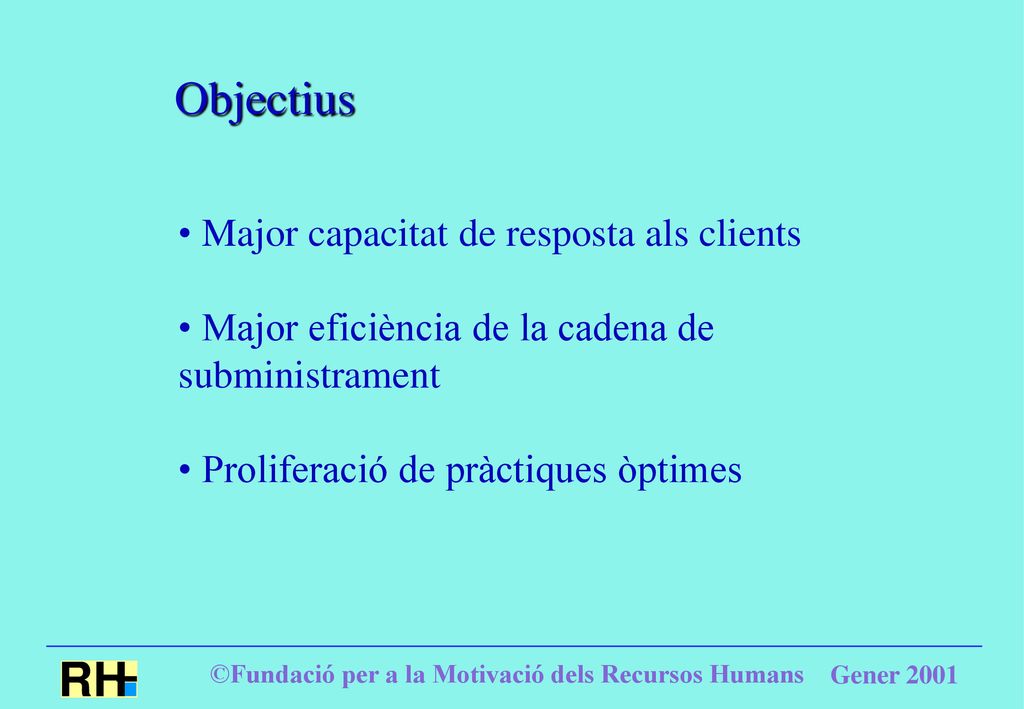 Objectius

• Major capacitat de resposta als clients

• Major eficiència de la cadena de subministrament

• Proliferació de pràctiques òptimes

RH ©Fundació per a la Motivació dels Recursos Humans Gener 2001